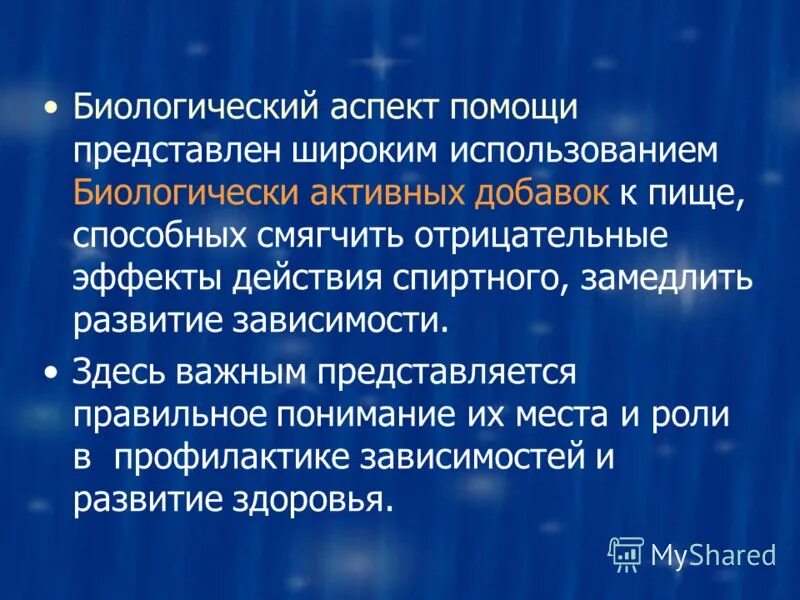 • Биологический аспект помощи представлен широким использованием Биологически активных добавок к пище, способных смягчить отрицательные эффекты действия спиртного, замедлить развитие зависимости.

• Здесь важным представляется правильное понимание их места и роли в профилактике зависимостей и развитие здоровья.

MyShared